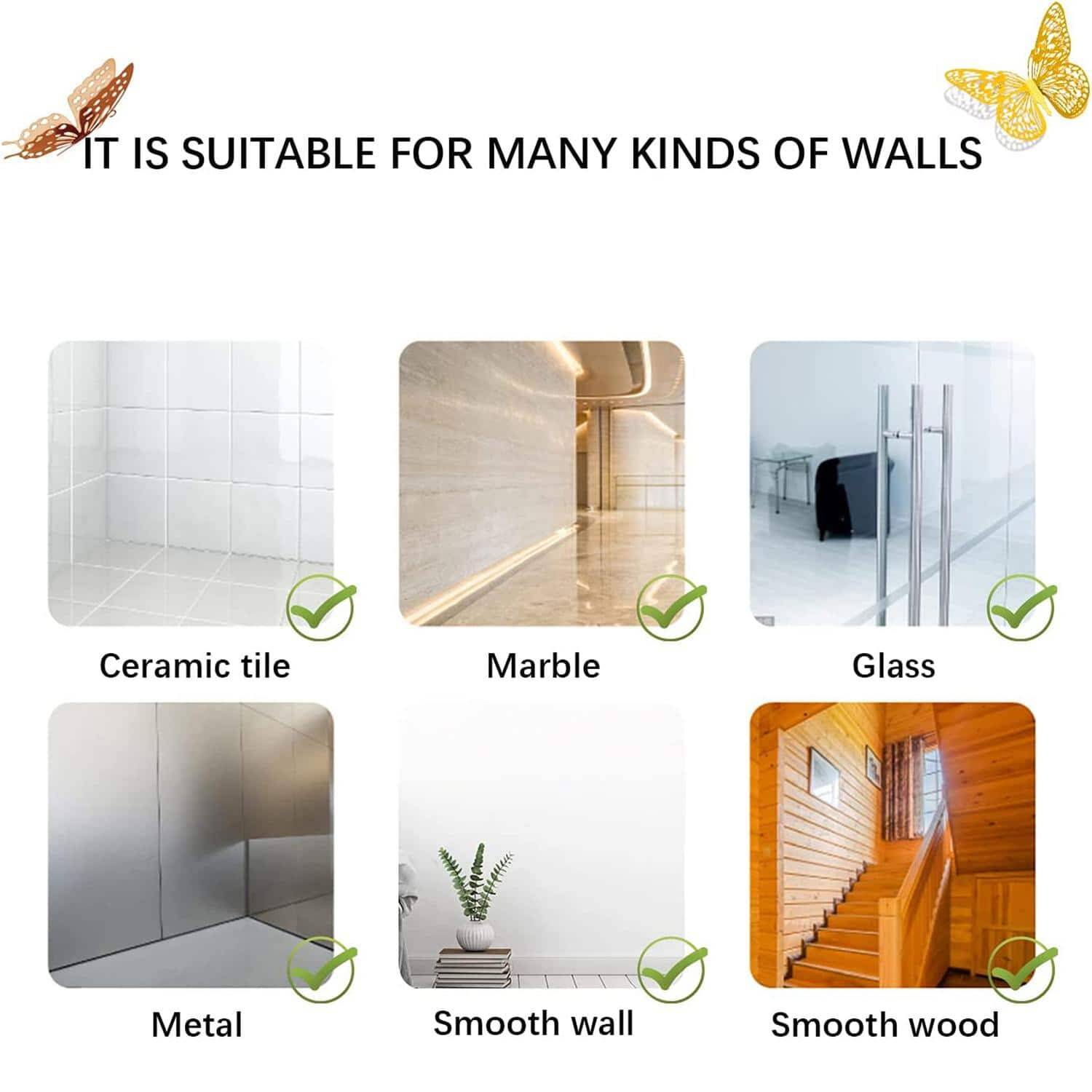 IT IS SUITABLE FOR MANY KINDS OF WALLS

Ceramic tile

Marble

Glass

Metal

Smooth wall

Smooth wood